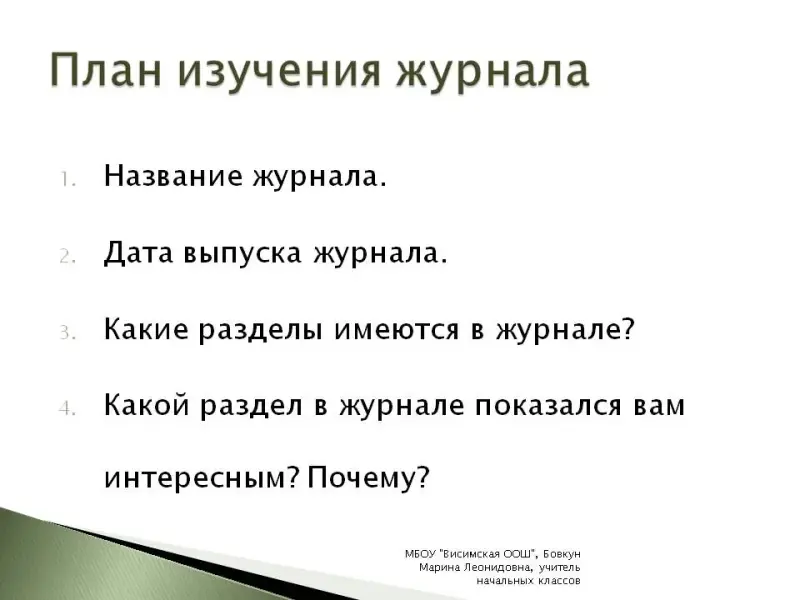 План изучения журнала

1. Название журнала.
2. Дата выпуска журнала.
3. Какие разделы имеются в журнале?
4. Какой раздел в журнале показался вам интересным? Почему?

МБОУ "Висимская ООШ", Бовкун Марина Леонидовна, учитель начальных классов